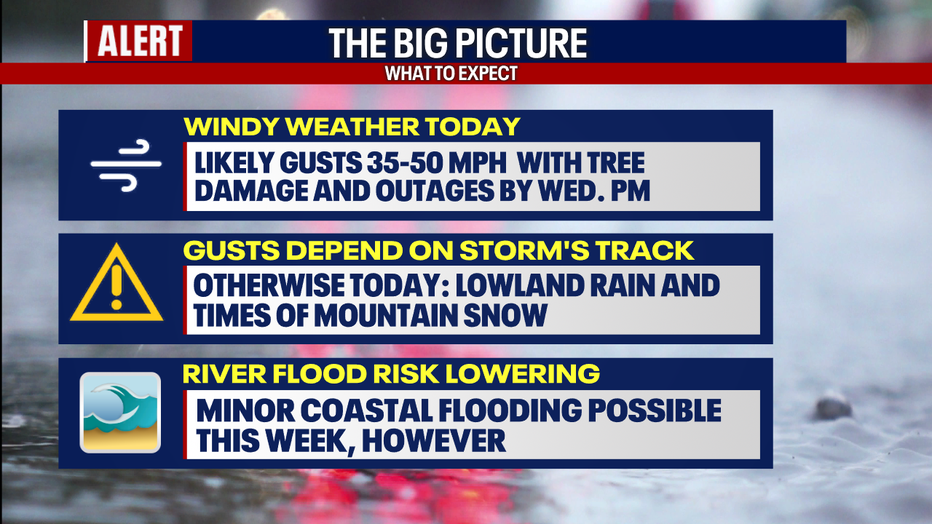 ALERT
THE BIG PICTURE
WHAT TO EXPECT

WINDY WEATHER TODAY
LIKELY GUSTS 35-50 MPH WITH TREE DAMAGE AND OUTAGES BY WED. PM

GUSTS DEPEND ON STORM'S TRACK
OTHERWISE TODAY: LOWLAND RAIN AND TIMES OF MOUNTAIN SNOW

RIVER FLOOD RISK LOWERING
MINOR COASTAL FLOODING POSSIBLE THIS WEEK, HOWEVER